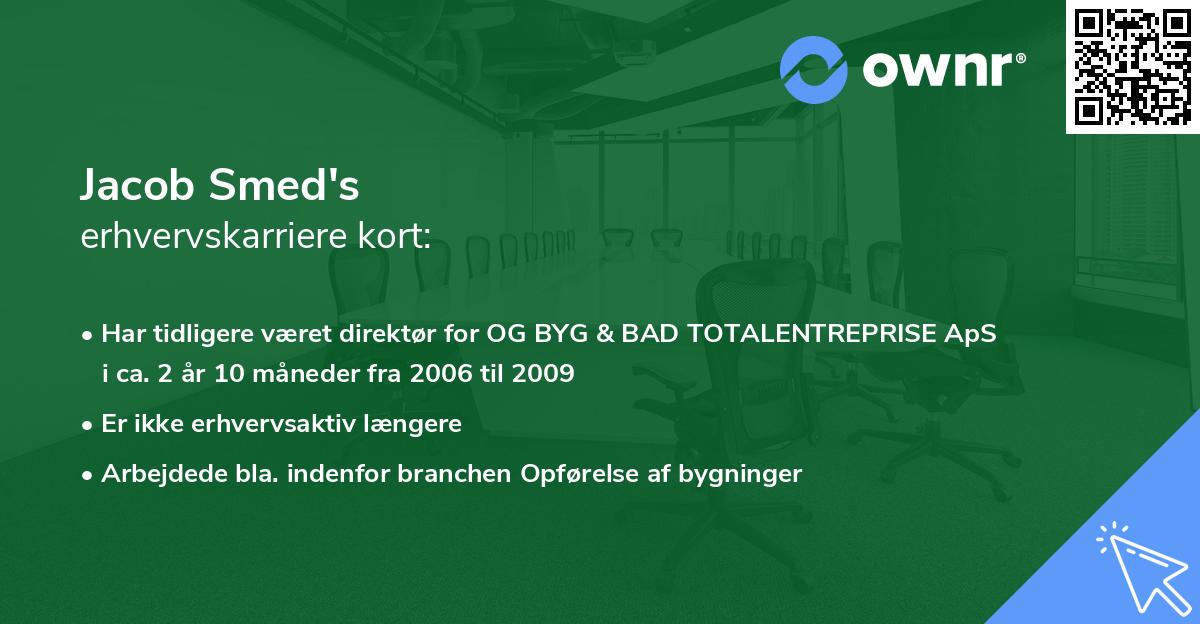 ownr®

Jacob Smed's
erhvervskarriere kort:

• Har tidligere været direktør for OG BYG & BAD TOTALENTREPRISE ApS i ca. 2 år 10 måneder fra 2006 til 2009
• Er ikke erhvervsaktiv længere
• Arbejdede bla. indenfor branchen Opførelse af bygninger